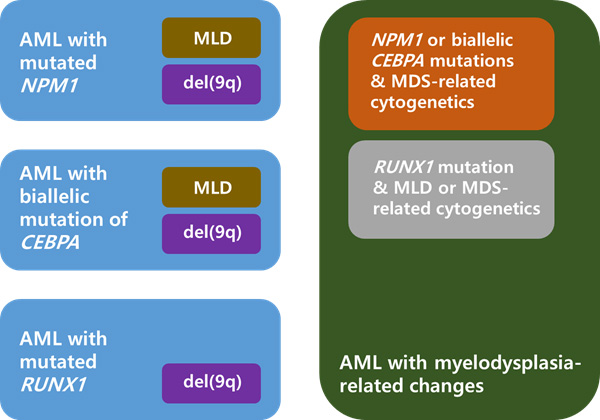 AML with mutated NPM1

MLD

del(9q)

AML with biallelic mutation of CEBPA

MLD

del(9q)

AML with mutated RUNX1

del(9q)

NPM1 or biallelic CEBPA mutations & MDS-related cytogenetics

RUNX1 mutation & MLD or MDS-related cytogenetics

AML with myelodysplasia-related changes